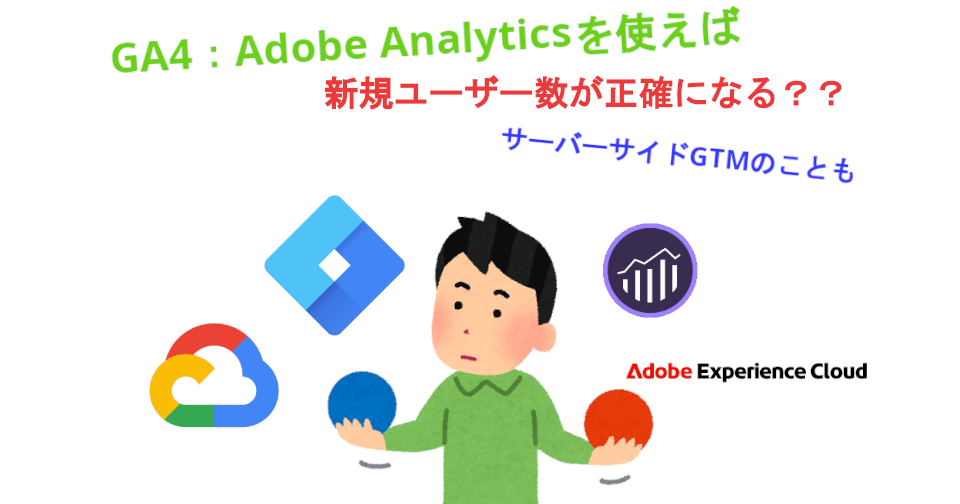 GA4：Adobe Analyticsを使えば

新規ユーザー数が正確になる？？

サーバーサイドGTMのことも

Adobe Experience Cloud